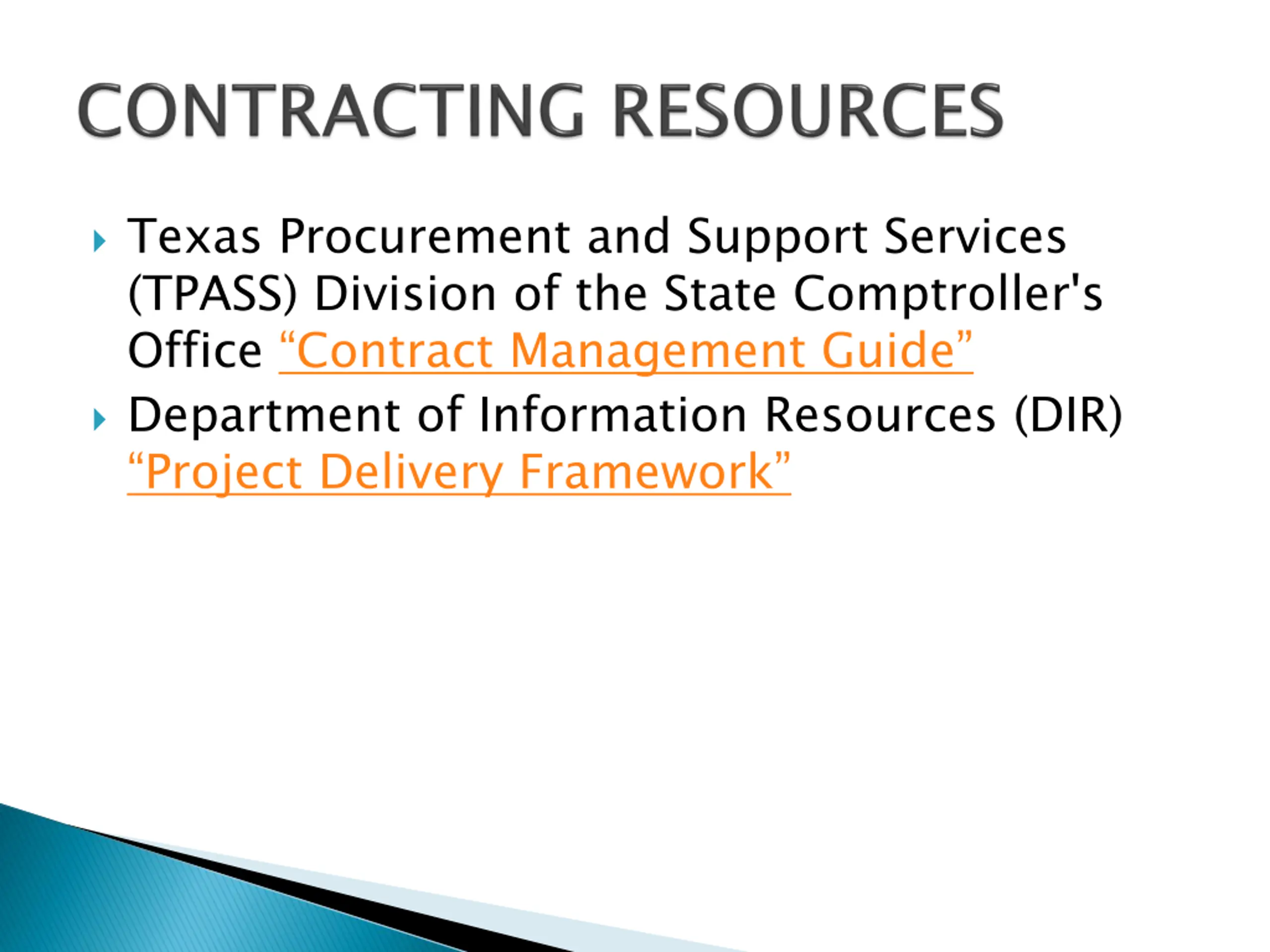 CONTRACTING RESOURCES

Texas Procurement and Support Services (TPASS) Division of the State Comptroller's Office “Contract Management Guide”

Department of Information Resources (DIR) “Project Delivery Framework”